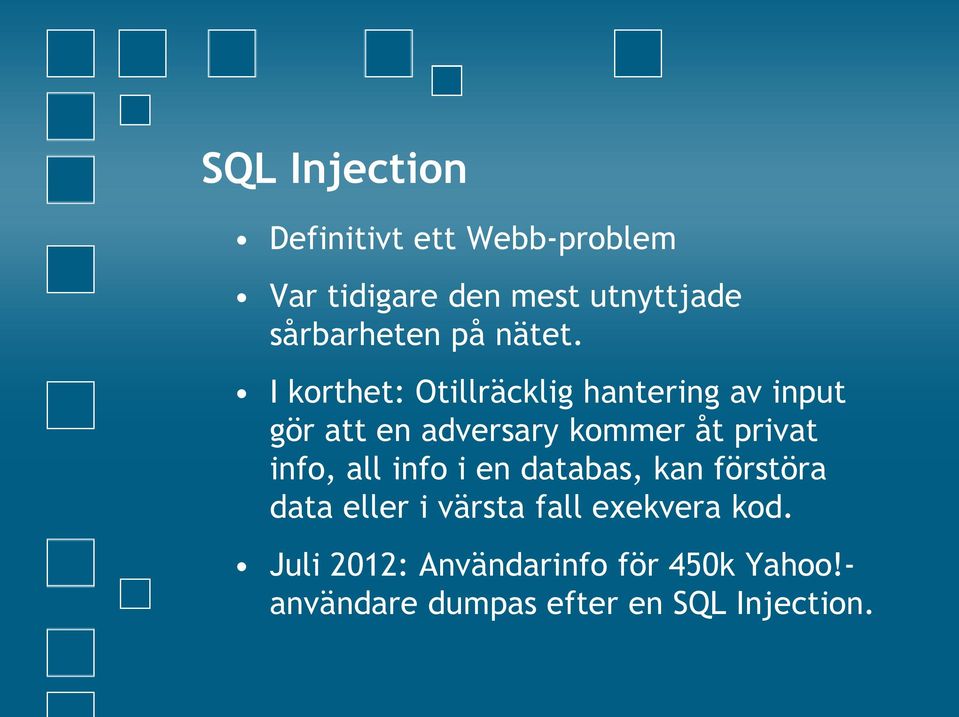 SQL Injection

• Definitivt ett Webb-problem

• Var tidigare den mest utnyttjade sårbarheten på nätet.

• I korthet: Otillräcklig hantering av input gör att en adversary kommer åt privat info, all info i en databas, kan förstöra data eller i värsta fall exekvera kod.

• Juli 2012: Användarinfo för 450k Yahoo!-användare dumpas efter en SQL Injection.